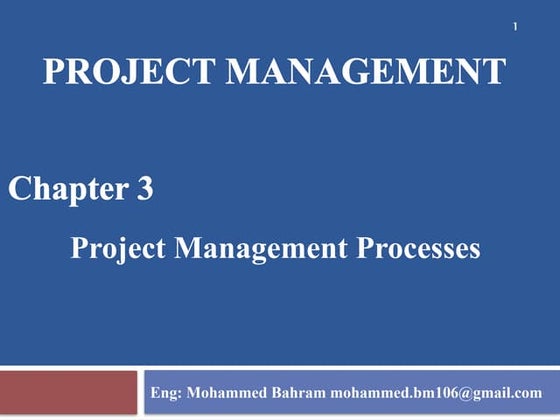 1

PROJECT MANAGEMENT

Chapter 3

Project Management Processes

Eng: Mohammed Bahram mohammed.bm106@gmail.com